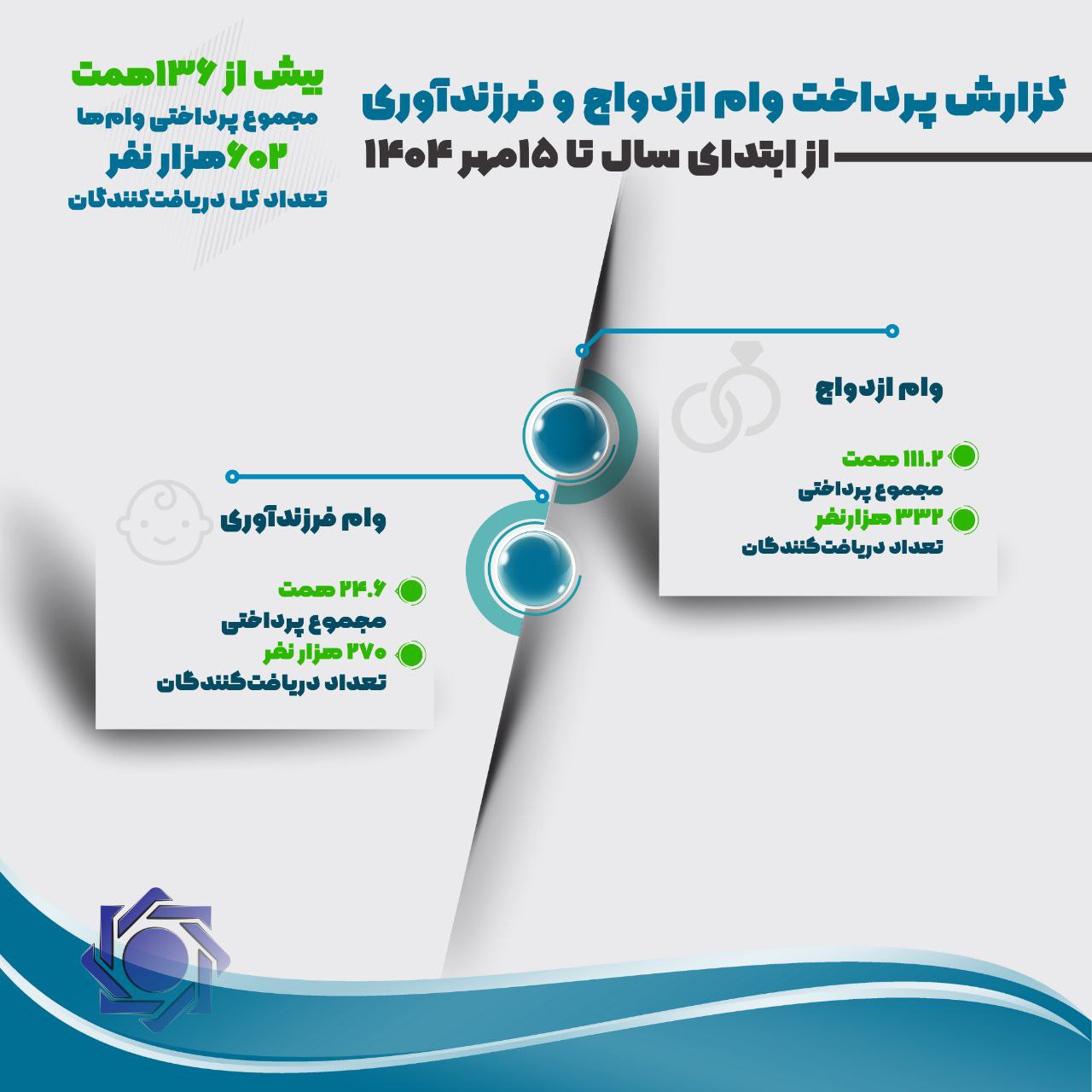 گزارش پرداخت وام ازدواج و فرزندآوری
از ابتدای سال تا ۱۵مهر ۱۴۰۴

بیش از ۱۳۶همت
مجموع پرداختی وام‌ها
۶۰۲هزار نفر
تعداد کل دریافت‌کنندگان

وام ازدواج
۱۱۱.۲ همت
مجموع پرداختی
۳۳۲ هزارنفر
تعداد دریافت‌کنندگان

وام فرزندآوری
۲۴.۶ همت
مجموع پرداختی
۲۷۰ هزار نفر
تعداد دریافت‌کنندگان